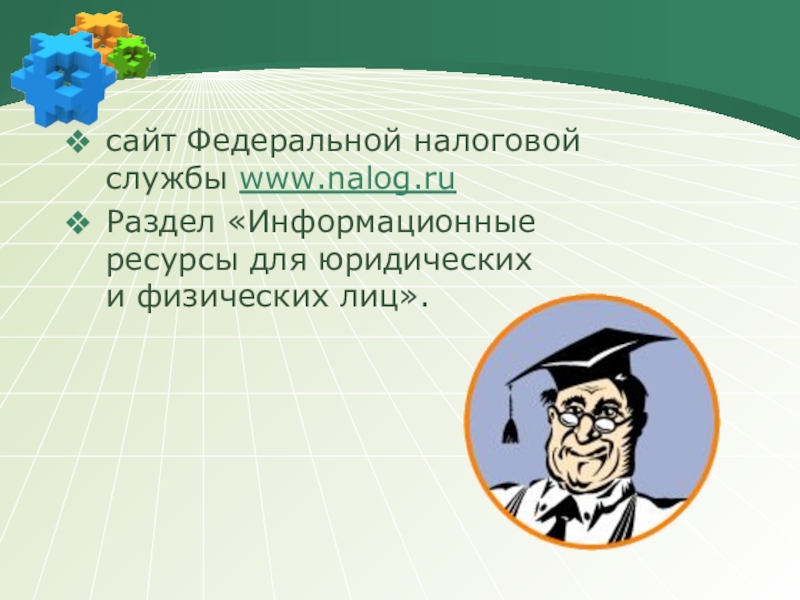 ❖ сайт Федеральной налоговой службы www.nalog.ru

❖ Раздел «Информационные ресурсы для юридических и физических лиц».